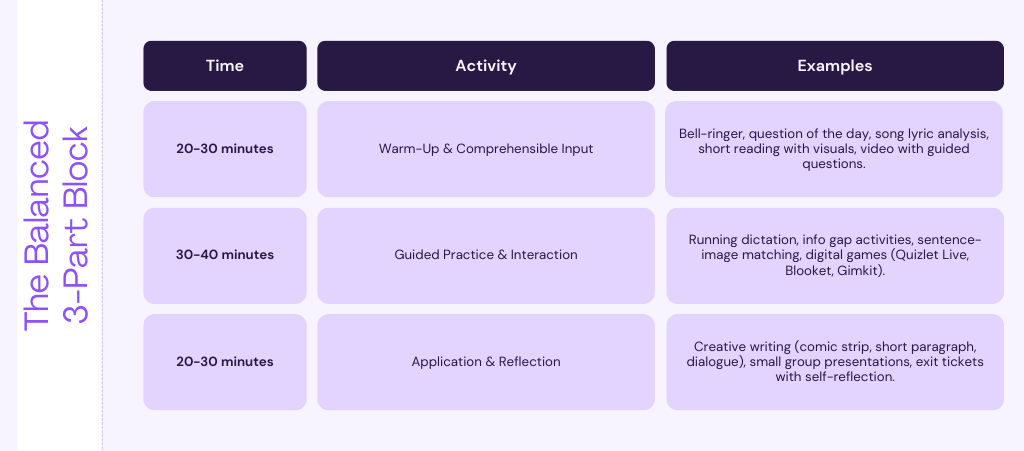 The Balanced 3-Part Block

| Time | Activity | Examples |
|---|---|---|
| 20-30 minutes | Warm-Up & Comprehensible Input | Bell-ringer, question of the day, song lyric analysis, short reading with visuals, video with guided questions. |
| 30-40 minutes | Guided Practice & Interaction | Running dictation, info gap activities, sentence-image matching, digital games (Quizlet Live, Blooket, Gimkit). |
| 20-30 minutes | Application & Reflection | Creative writing (comic strip, short paragraph, dialogue), small group presentations, exit tickets with self-reflection. |